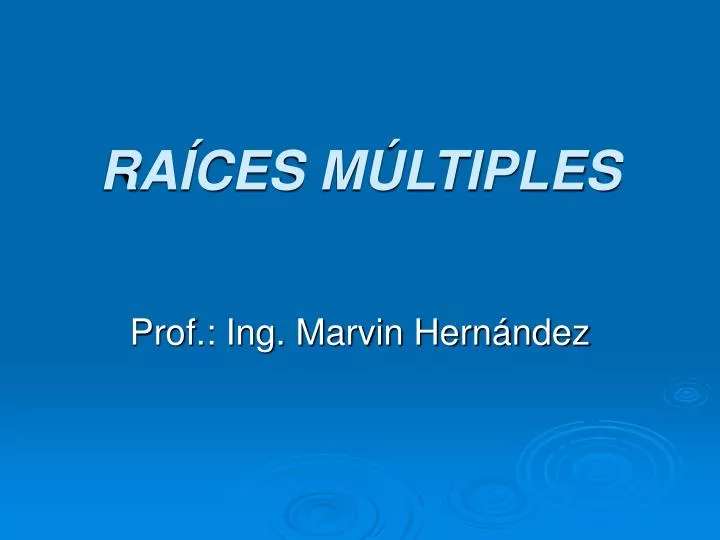 RAÍCES MÚLTIPLES

Prof.: Ing. Marvin Hernández